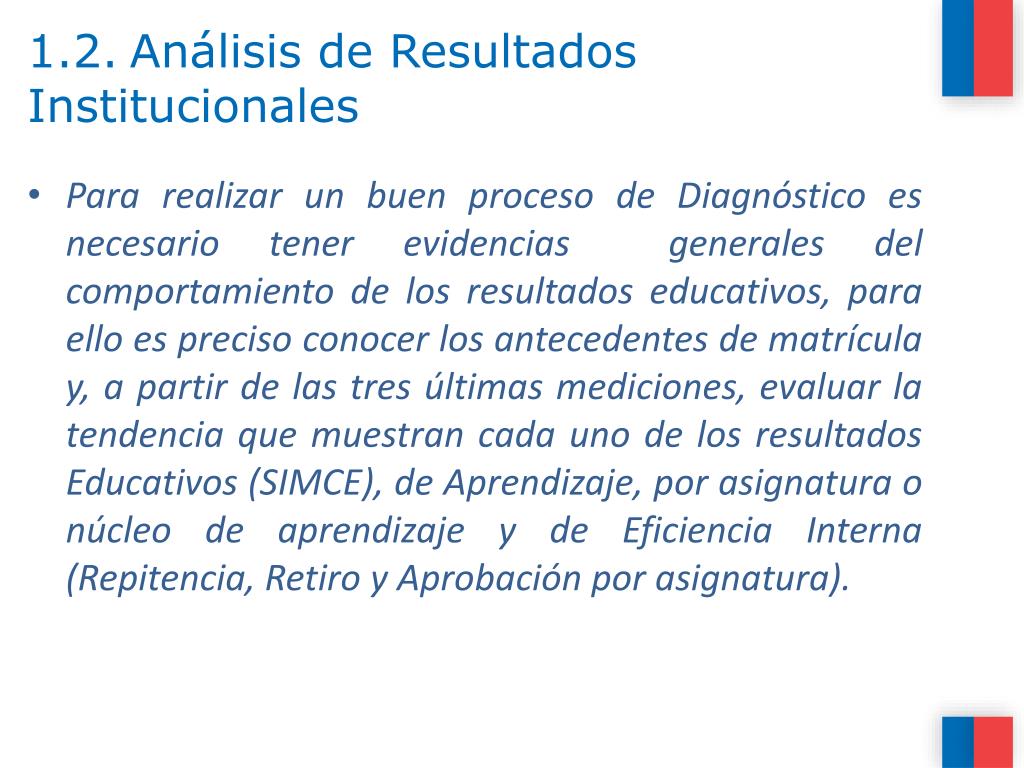 1.2. Análisis de Resultados Institucionales

• Para realizar un buen proceso de Diagnóstico es necesario tener evidencias generales del comportamiento de los resultados educativos, para ello es preciso conocer los antecedentes de matrícula y, a partir de las tres últimas mediciones, evaluar la tendencia que muestran cada uno de los resultados Educativos (SIMCE), de Aprendizaje, por asignatura o núcleo de aprendizaje y de Eficiencia Interna (Repitencia, Retiro y Aprobación por asignatura).